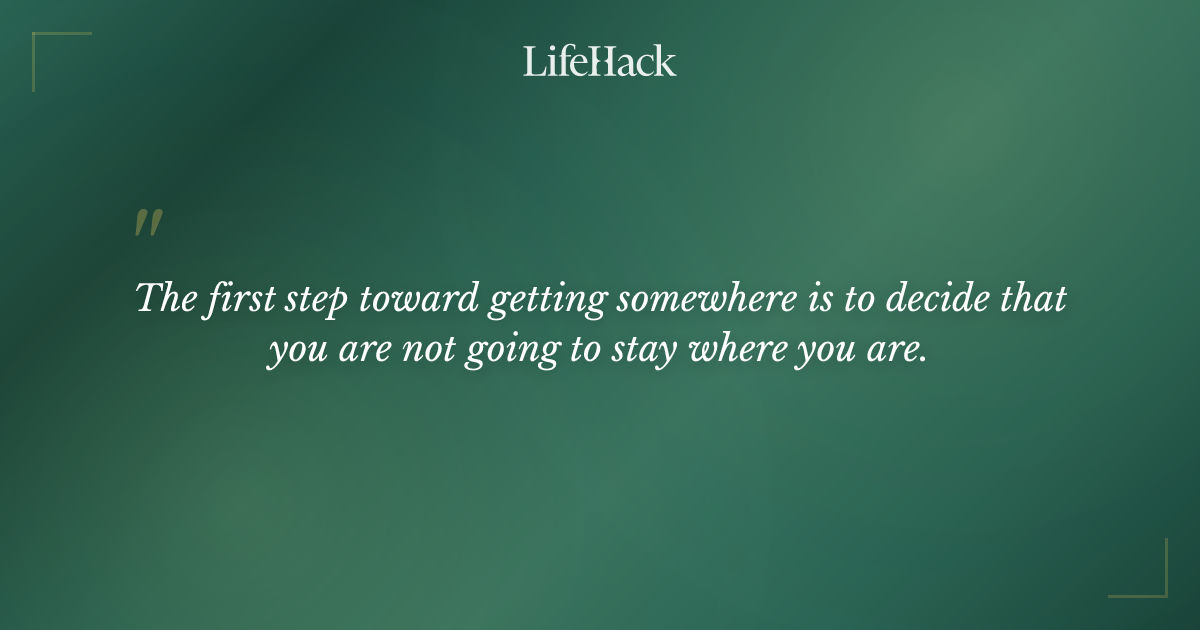 LifeHack

"

The first step toward getting somewhere is to decide that you are not going to stay where you are.